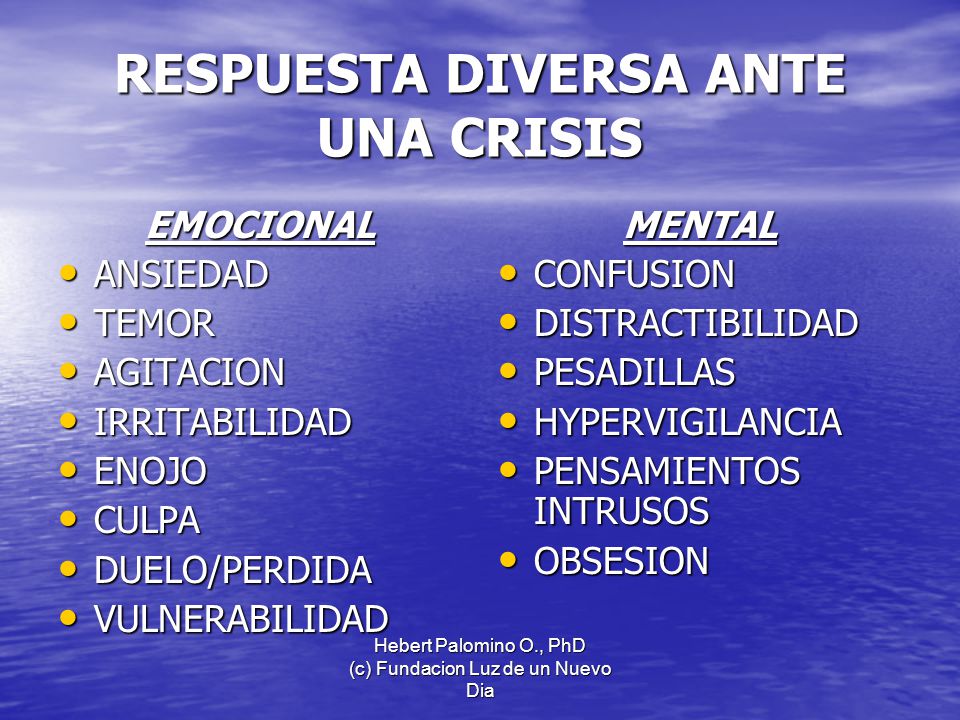 RESPUESTA DIVERSA ANTE UNA CRISIS

EMOCIONAL
• ANSIEDAD
• TEMOR
• AGITACION
• IRRITABILIDAD
• ENOJO
• CULPA
• DUELO/PERDIDA
• VULNERABILIDAD

MENTAL
• CONFUSION
• DISTRACTIBILIDAD
• PESADILLAS
• HYPERVIGILANCIA
• PENSAMIENTOS INTRUSOS
• OBSESION

Hebert Palomino O., PhD
(c) Fundacion Luz de un Nuevo Dia